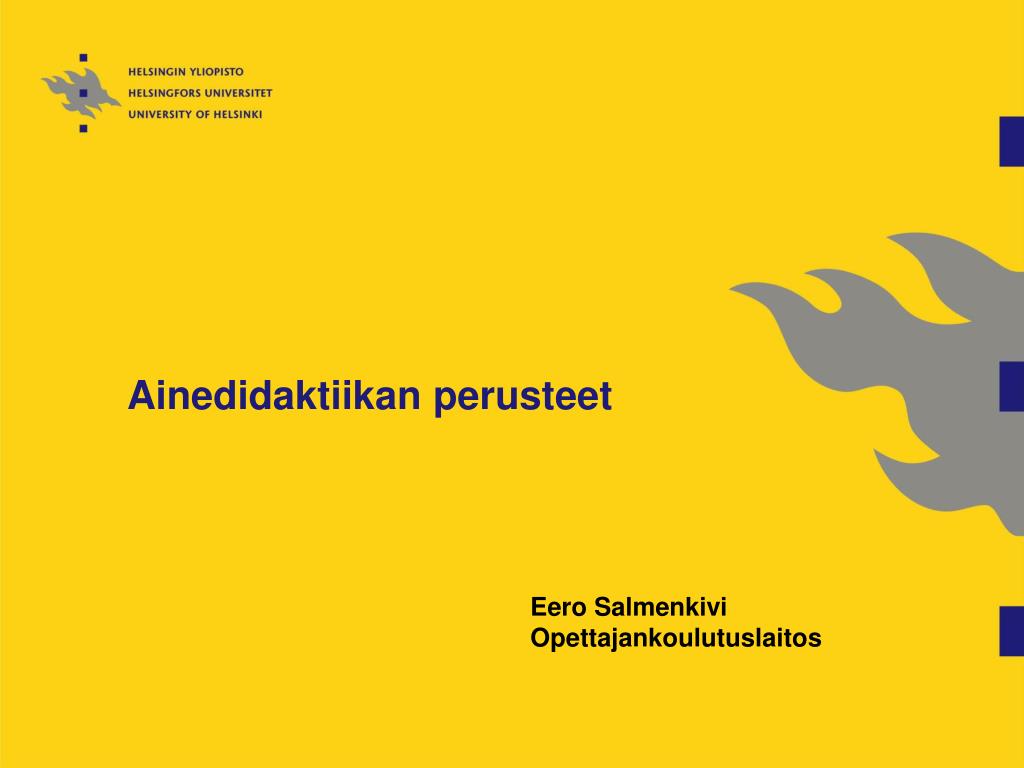 HELSINGIN YLIOPISTO
HELSINGFORS UNIVERSITET
UNIVERSITY OF HELSINKI

Ainedidaktiikan perusteet

Eero Salmenkivi
Opettajankoulutuslaitos